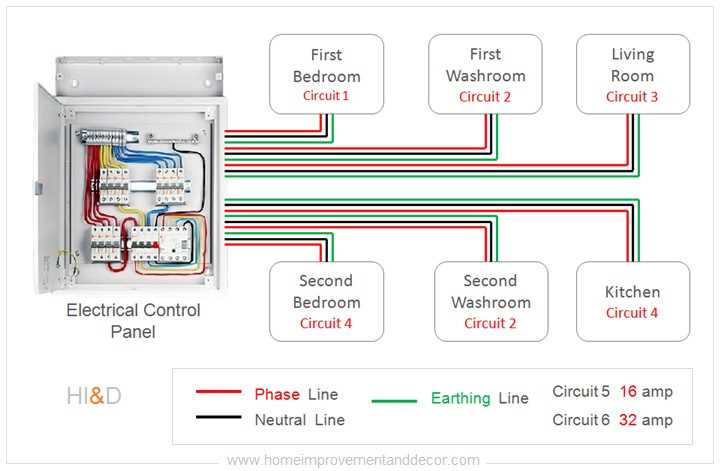 First Bedroom
Circuit 1

First Washroom
Circuit 2

Living Room
Circuit 3

Electrical Control Panel

Second Bedroom
Circuit 4

Second Washroom
Circuit 2

Kitchen
Circuit 4

HI&D

Phase Line
Neutral Line
Earthing Line
Circuit 5 16 amp
Circuit 6 32 amp

www.homeimprovementanddecor.com